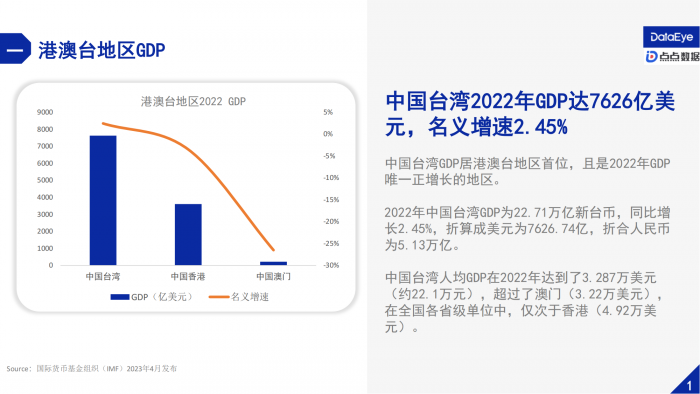 一 港澳台地区GDP

DataEye
点点数据

港澳台地区2022 GDP

9000
8000
7000
6000
5000
4000
3000
2000
1000
0

5%
0%
-5%
-10%
-15%
-20%
-25%
-30%

中国台湾
中国香港
中国澳门

GDP（亿美元）
名义增速

中国台湾2022年GDP达7626亿美元，名义增速2.45%

中国台湾GDP居港澳台地区首位，且是2022年GDP唯一正增长的地区。

2022年中国台湾GDP为22.71万亿新台币，同比增长2.45%，折算成美元为7626.74亿，折合人民币为5.13万亿。

中国台湾人均GDP在2022年达到了3.287万美元（约22.1万元），超过了澳门（3.22万美元），在全国各省级单位中，仅次于香港（4.92万美元）。

Source：国际货币基金组织（IMF）2023年4月发布

1